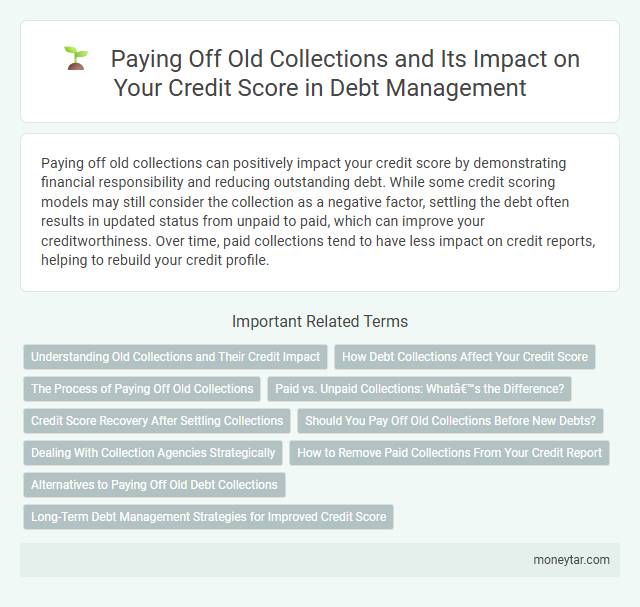 Paying Off Old Collections and Its Impact on Your Credit Score in Debt Management

Paying off old collections can positively impact your credit score by demonstrating financial responsibility and reducing outstanding debt. While some credit scoring models may still consider the collection as a negative factor, settling the debt often results in updated status from unpaid to paid, which can improve your creditworthiness. Over time, paid collections tend to have less impact on credit reports, helping to rebuild your credit profile.

Important Related Terms

Understanding Old Collections and Their Credit Impact

How Debt Collections Affect Your Credit Score

The Process of Paying Off Old Collections

Paid vs. Unpaid Collections: Whatâ€™s the Difference?

Credit Score Recovery After Settling Collections

Should You Pay Off Old Collections Before New Debts?

Dealing With Collection Agencies Strategically

How to Remove Paid Collections From Your Credit Report

Alternatives to Paying Off Old Debt Collections

Long-Term Debt Management Strategies for Improved Credit Score

moneytar.com